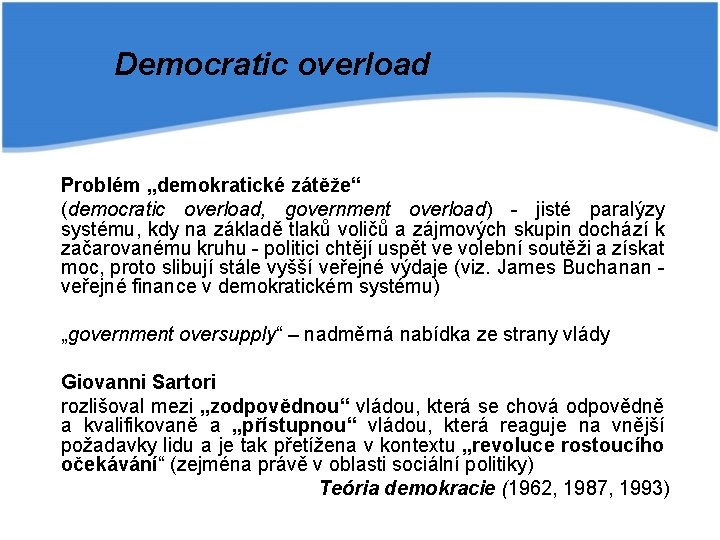 Democratic overload

Problém „demokratické zátěže“

(democratic overload, government overload) - jisté paralýzy systému, kdy na základě tlaků voličů a zájmových skupin dochází k začarovanému kruhu - politici chtějí uspět ve volební soutěži a získat moc, proto slibují stále vyšší veřejné výdaje (viz. James Buchanan - veřejné finance v demokratickém systému)

„government oversupply“ – nadměrná nabídka ze strany vlády

Giovanni Sartori

rozlišoval mezi „zodpovědnou“ vládou, která se chová odpovědně a kvalifikovaně a „přístupnou“ vládou, která reaguje na vnější požadavky lidu a je tak přetížena v kontextu „revoluce rostoucího očekávání“ (zejména právě v oblasti sociální politiky)

Teória demokracie (1962, 1987, 1993)